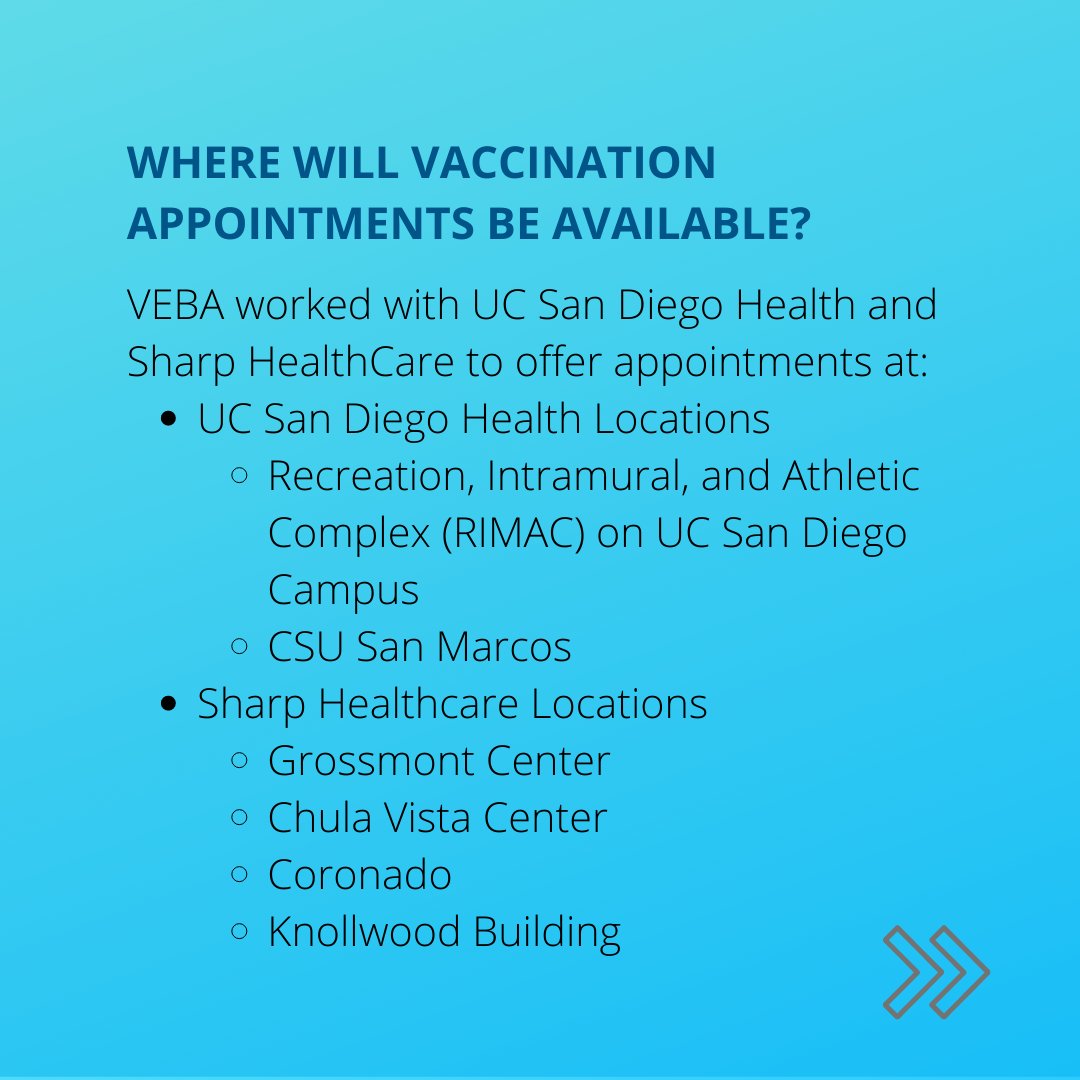 WHERE WILL VACCINATION APPOINTMENTS BE AVAILABLE?

VEBA worked with UC San Diego Health and Sharp HealthCare to offer appointments at:

- UC San Diego Health Locations
  - Recreation, Intramural, and Athletic Complex (RIMAC) on UC San Diego Campus
  - CSU San Marcos
- Sharp Healthcare Locations
  - Grossmont Center
  - Chula Vista Center
  - Coronado
  - Knollwood Building